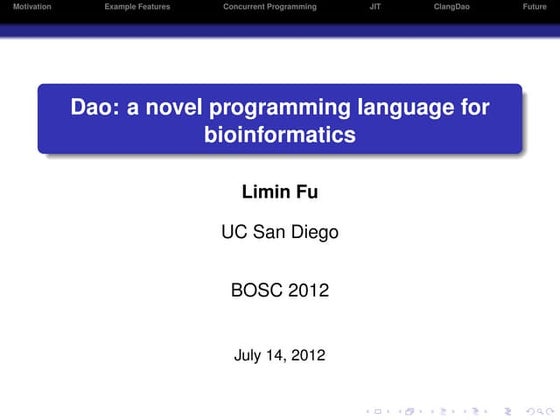 Motivation Example Features Concurrent Programming JIT ClangDao Future

Dao: a novel programming language for bioinformatics

Limin Fu

UC San Diego

BOSC 2012

July 14, 2012